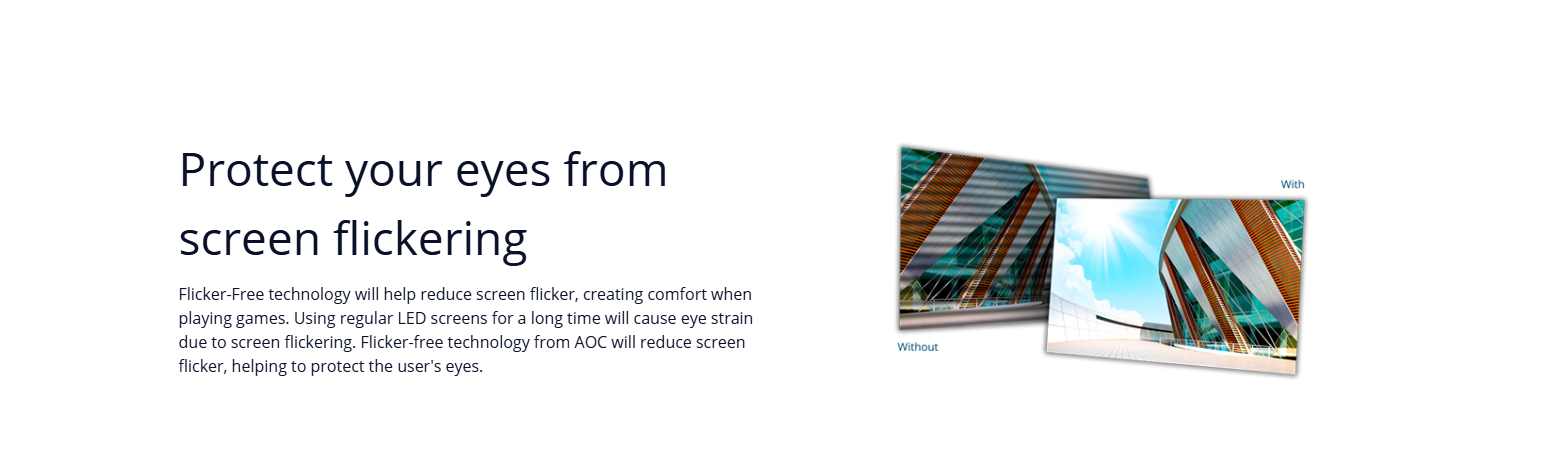 Protect your eyes from screen flickering

Flicker-Free technology will help reduce screen flicker, creating comfort when playing games. Using regular LED screens for a long time will cause eye strain due to screen flickering. Flicker-free technology from AOC will reduce screen flicker, helping to protect the user's eyes.

With

Without